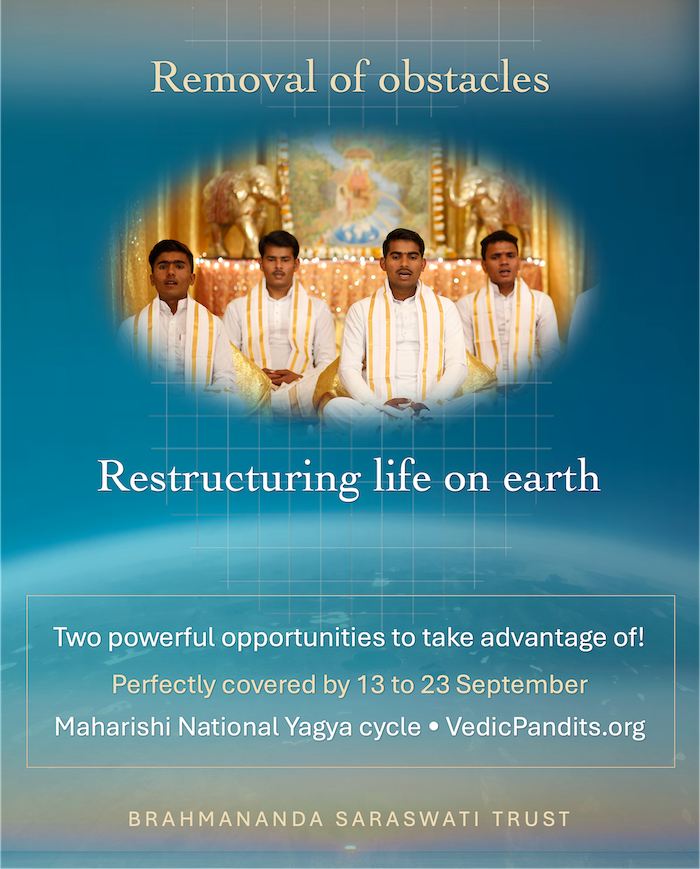 Removal of obstacles

Restructuring life on earth

Two powerful opportunities to take advantage of!

Perfectly covered by 13 to 23 September

Maharishi National Yagya cycle • VedicPandits.org

BRAHMANANDA SARASWATI TRUST